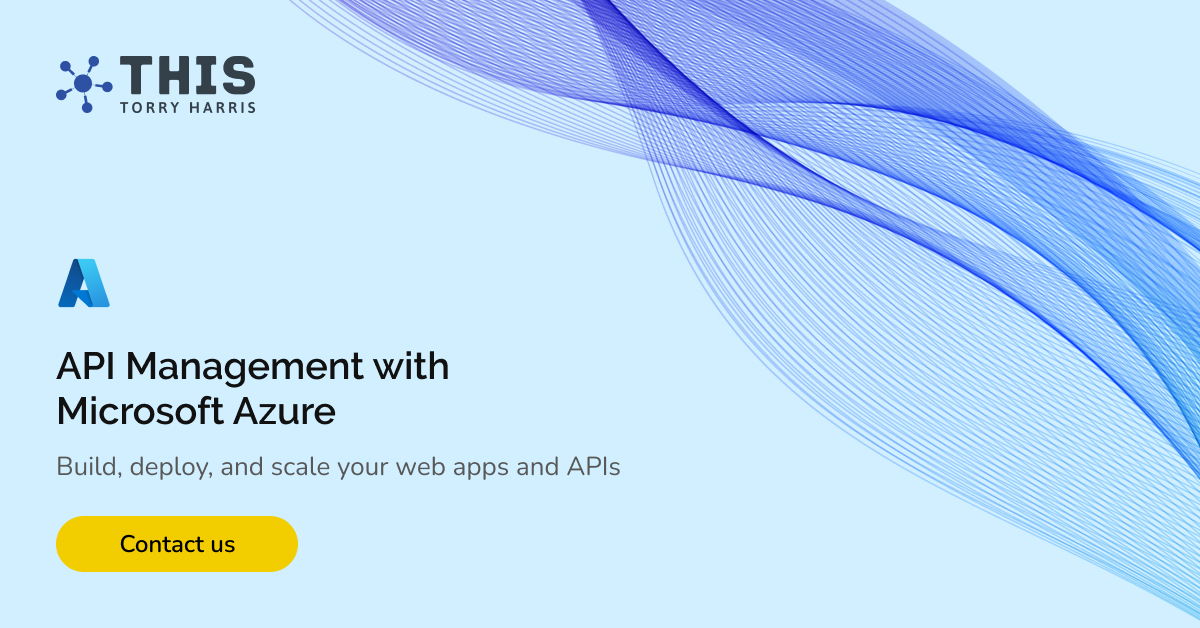 THIS
TORRY HARRIS

API Management with Microsoft Azure

Build, deploy, and scale your web apps and APIs

Contact us